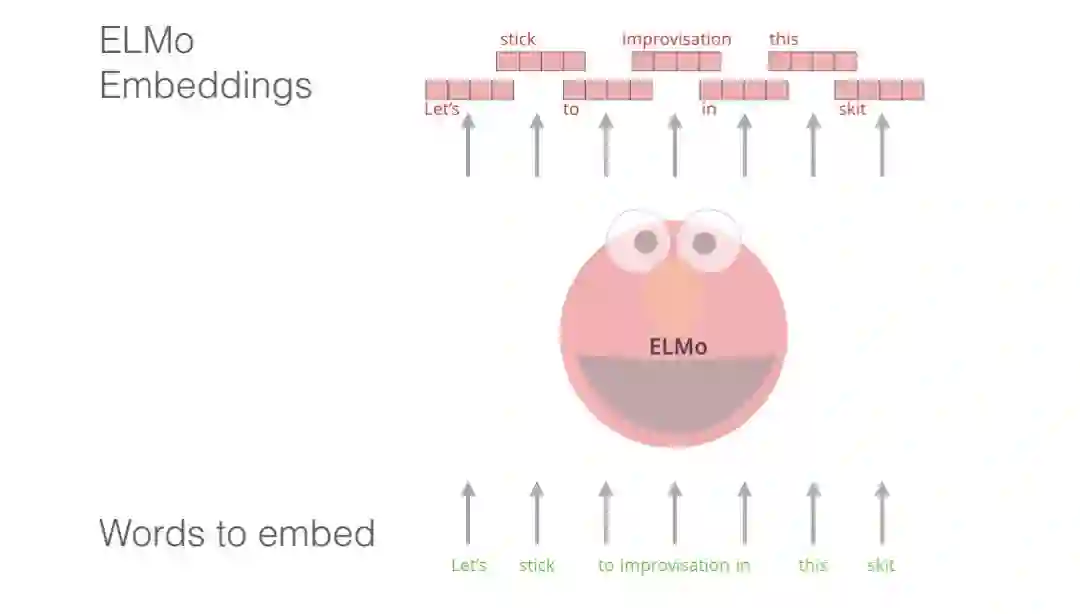 ELMo
Embeddings

stick improvisation this
Let's to in skit

ELMo

Words to embed

Let's stick to improvisation in this skit